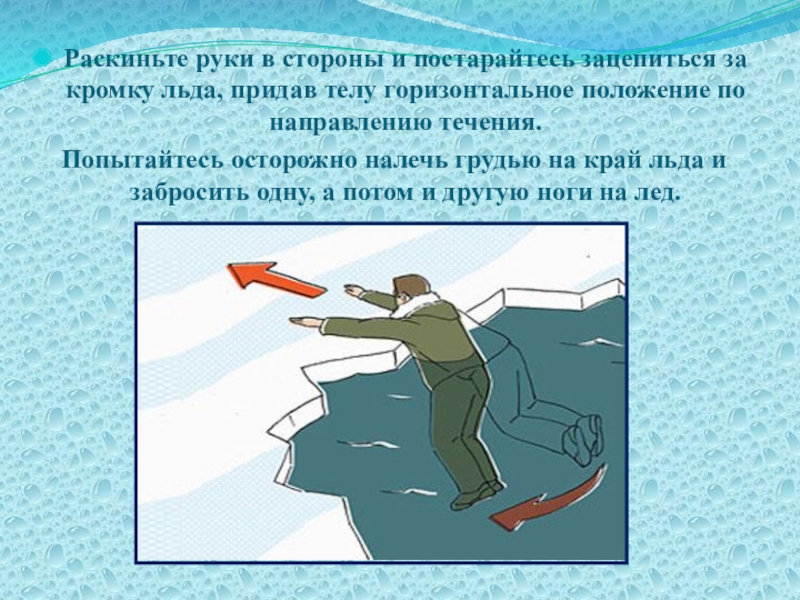 Раскиньте руки в стороны и постарайтесь зацепиться за кромку льда, придав телу горизонтальное положение по направлению течения.

Попытайтесь осторожно налечь грудью на край льда и забросить одну, а потом и другую ноги на лед.